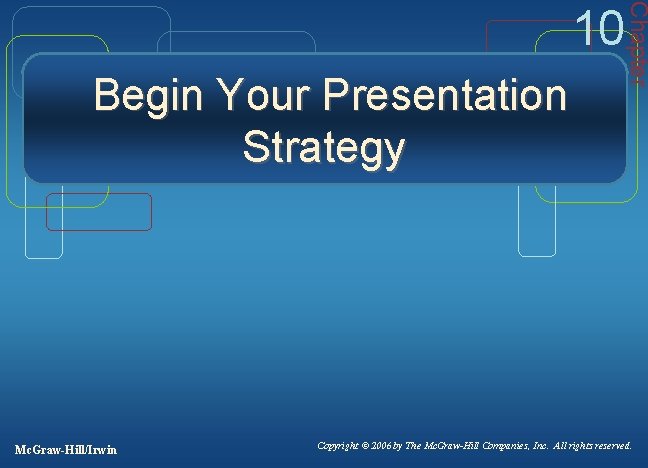 10 Chapter

Begin Your Presentation Strategy

McGraw-Hill/Irwin

Copyright © 2006 by The McGraw-Hill Companies, Inc. All rights reserved.